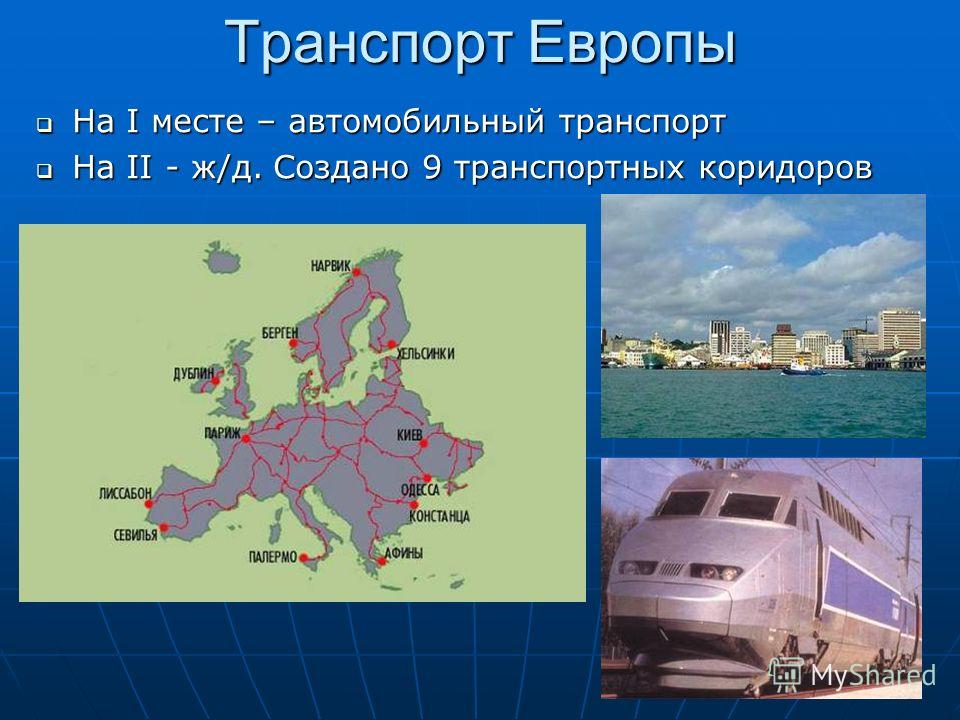 Транспорт Европы

На I месте – автомобильный транспорт

На II - ж/д. Создано 9 транспортных коридоров

НАРВИК

БЕРГЕН

ХЕЛЬСИНКИ

ДУБЛИН

ПАРИЖ

КИЕВ

ЛИССАБОН

ОДЕССА

КОНСТАНЦА

СЕВИЛЬЯ

ПАЛЕРМО

АФИНЫ

MyShared